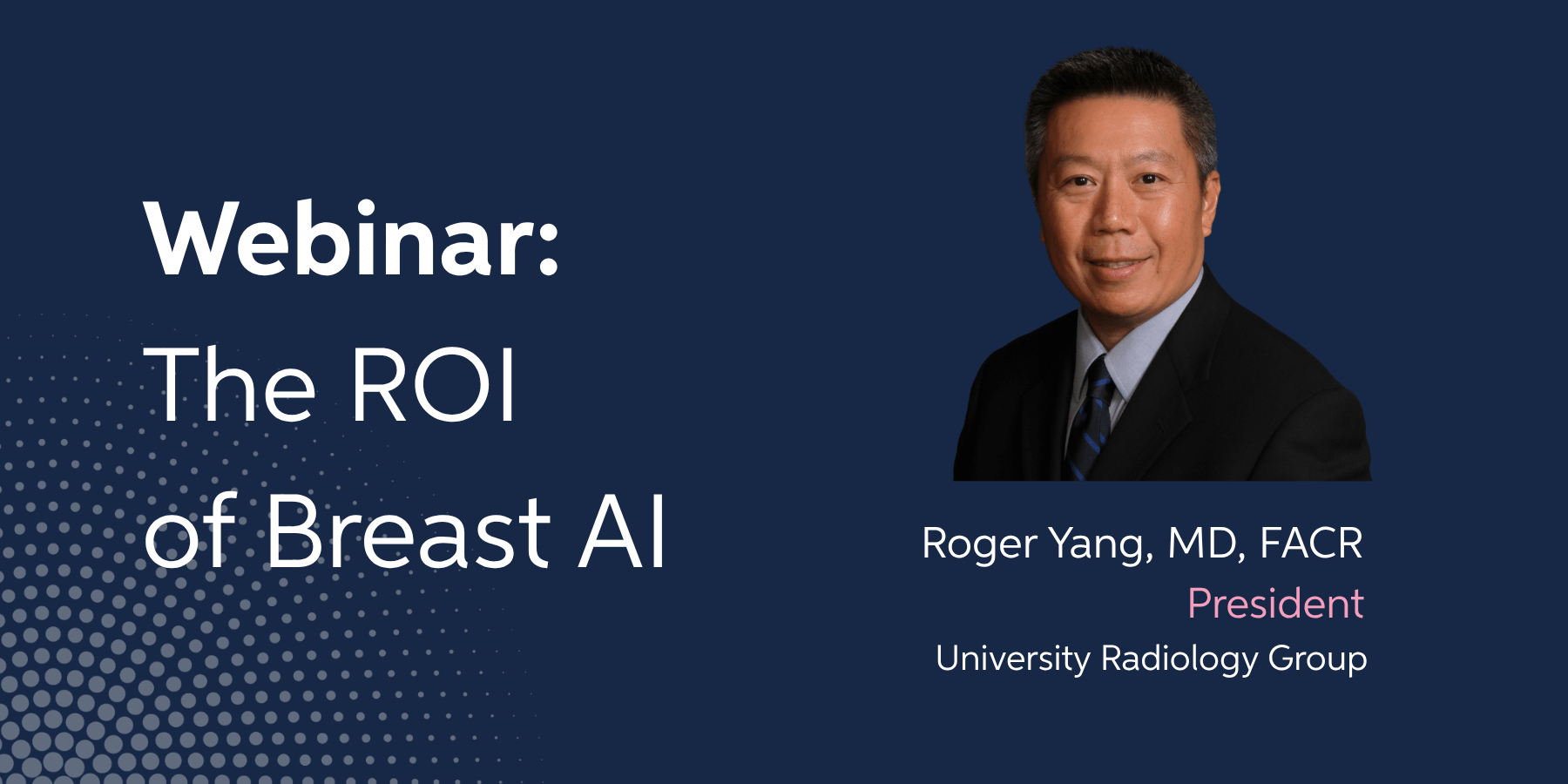 Webinar:
The ROI of Breast AI

Roger Yang, MD, FACR
President
University Radiology Group